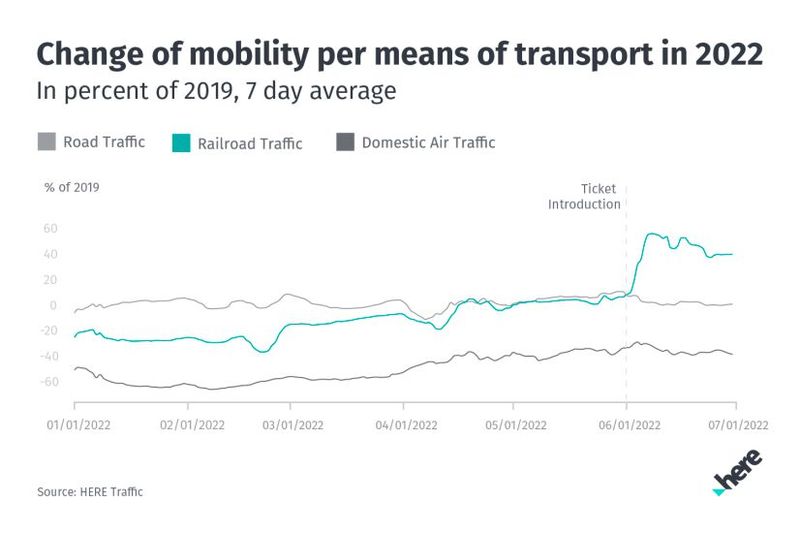 Change of mobility per means of transport in 2022
In percent of 2019, 7 day average

Road Traffic
Railroad Traffic
Domestic Air Traffic

% of 2019

Ticket Introduction

60
40
20
0
-20
-40
-60

01/01/2022
02/01/2022
03/01/2022
04/01/2022
05/01/2022
06/01/2022
07/01/2022

Source: HERE Traffic

here